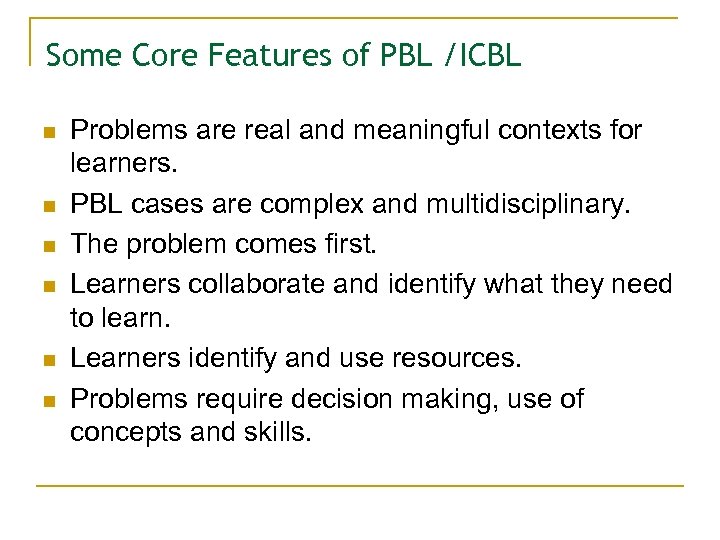 Some Core Features of PBL /ICBL

- Problems are real and meaningful contexts for learners.
- PBL cases are complex and multidisciplinary.
- The problem comes first.
- Learners collaborate and identify what they need to learn.
- Learners identify and use resources.
- Problems require decision making, use of concepts and skills.